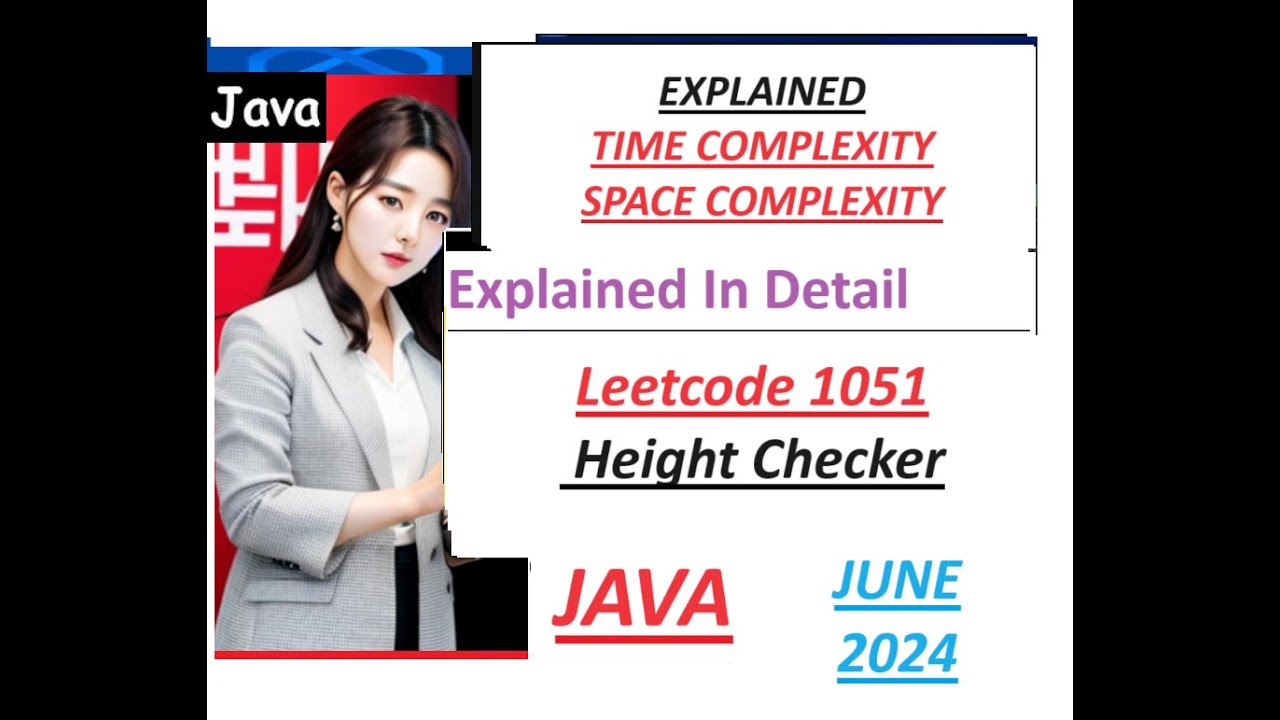 Java

EXPLAINED
TIME COMPLEXITY
SPACE COMPLEXITY

Explained In Detail

Leetcode 1051
Height Checker

JAVA

JUNE
2024